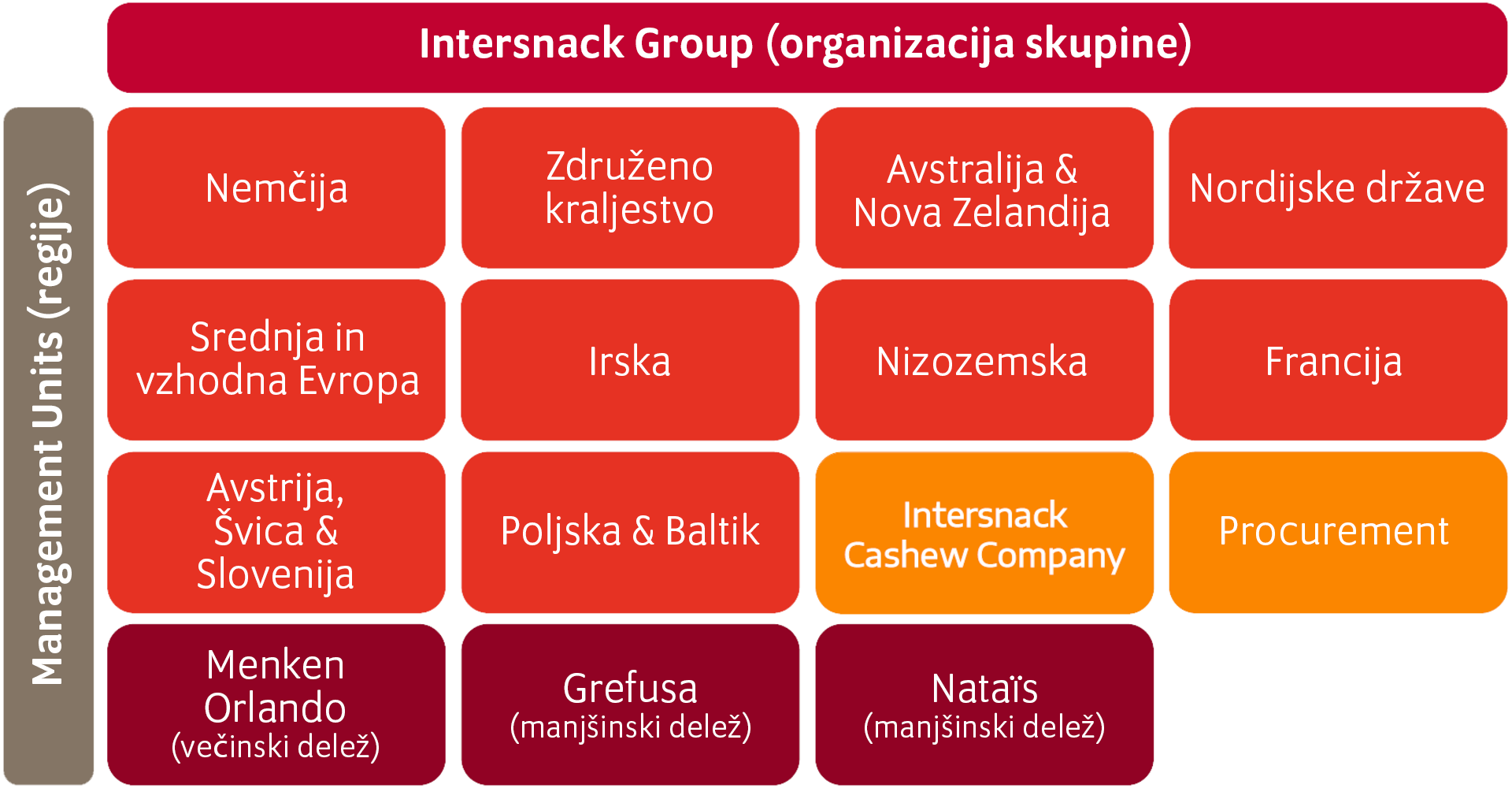 Intersnack Group (organizacija skupine)

Management Units (regije)

Nemčija

Združeno kraljestvo

Avstralija & Nova Zelandija

Nordijske države

Srednja in vzhodna Evropa

Irska

Nizozemska

Francija

Avstrija, Švica & Slovenija

Poljska & Baltik

Intersnack Cashew Company

Procurement

Menken Orlando (večinski delež)

Grefusa (manjšinski delež)

Nataïs (manjšinski delež)